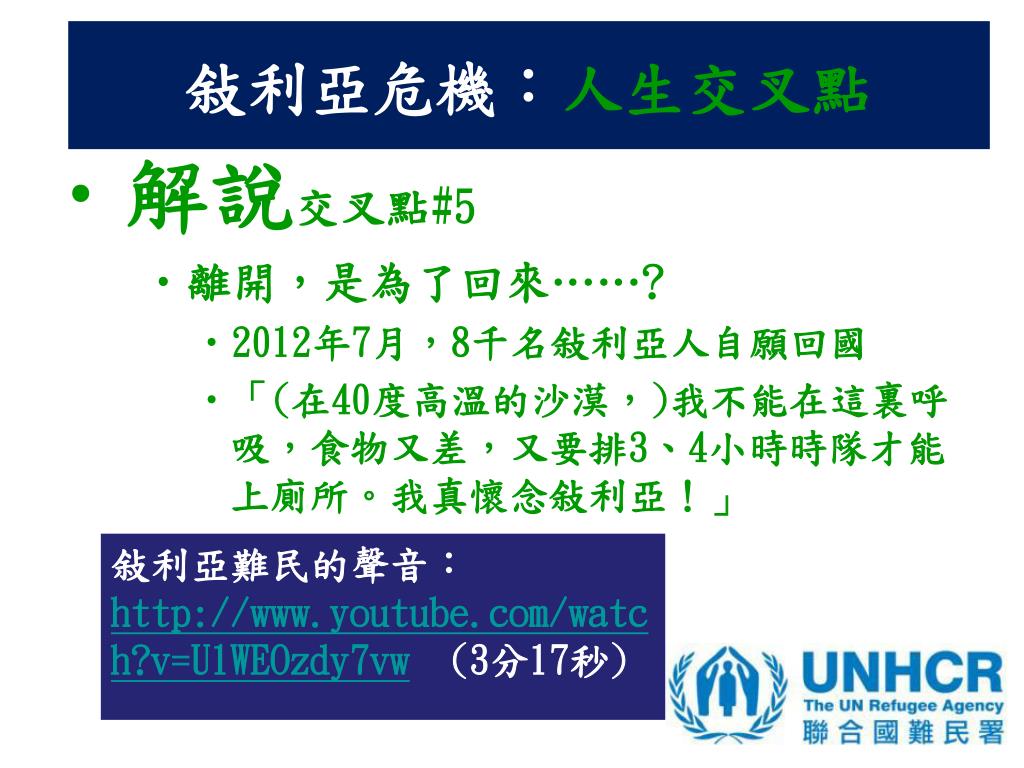 敍利亞危機：人生交叉點

• 解說交叉點#5

• 離開，是為了回來……？

• 2012年7月，8千名敍利亞人自願回國

• 「(在40度高溫的沙漠，)我不能在這裏呼吸，食物又差，又要排3、4小時時隊才能上廁所。我真懷念敍利亞！」

敍利亞難民的聲音：
http://www.youtube.com/watch?v=U1WEOzdy7vw （3分17秒）

UNHCR
The UN Refugee Agency
聯合國難民署